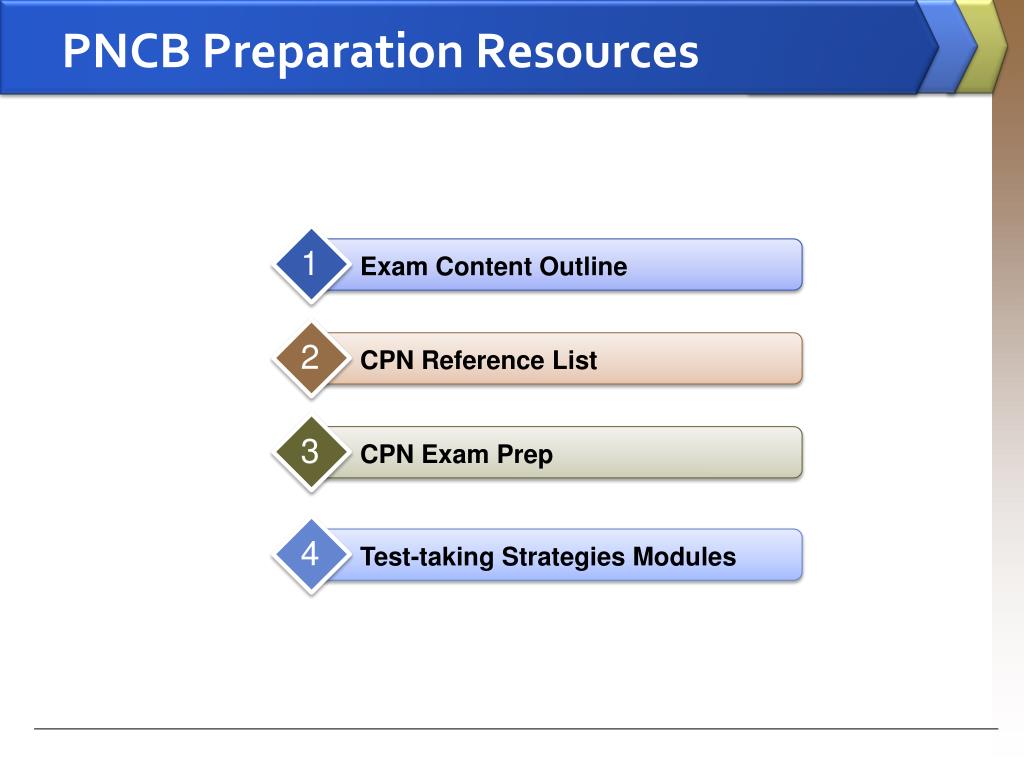 PNCB Preparation Resources

1 Exam Content Outline

2 CPN Reference List

3 CPN Exam Prep

4 Test-taking Strategies Modules